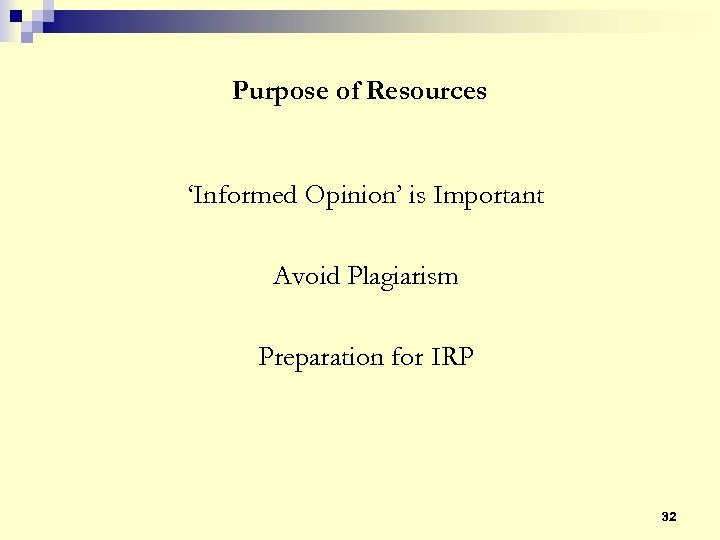 Purpose of Resources

‘Informed Opinion’ is Important

Avoid Plagiarism

Preparation for IRP

32